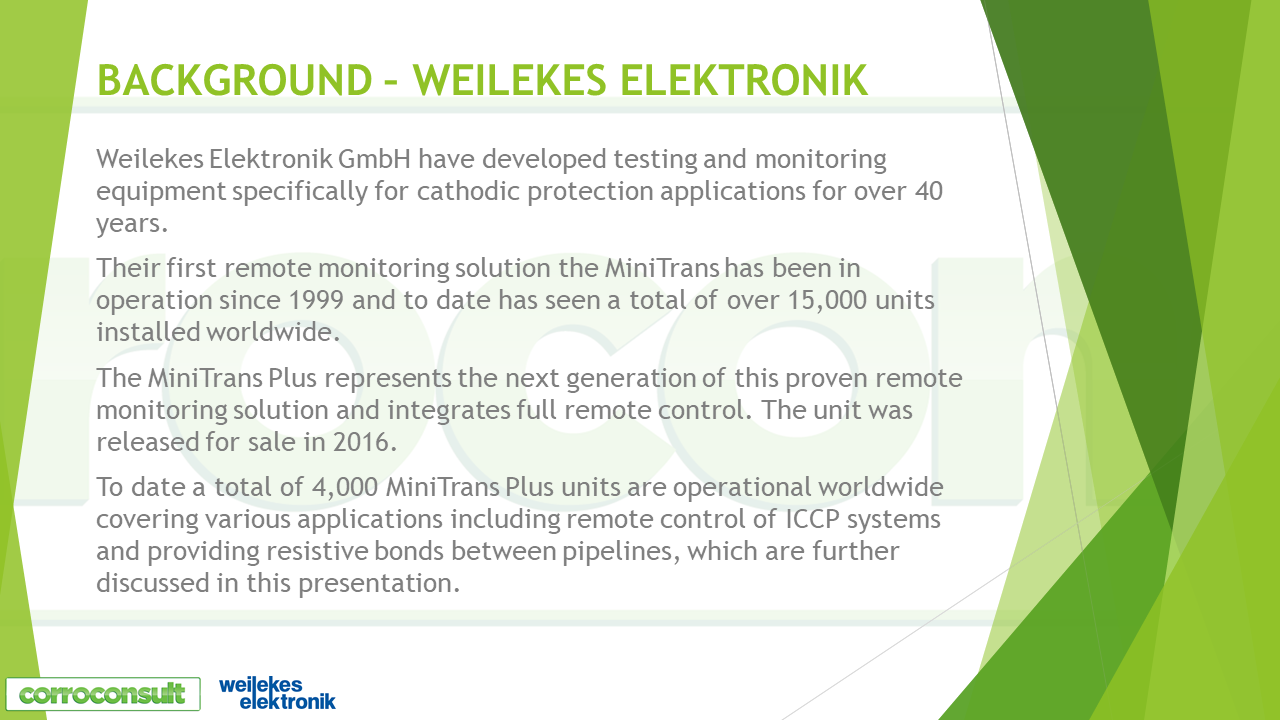 BACKGROUND – WEILEKES ELEKTRONIK

Weilekes Elektronik GmbH have developed testing and monitoring equipment specifically for cathodic protection applications for over 40 years.

Their first remote monitoring solution the MiniTrans has been in operation since 1999 and to date has seen a total of over 15,000 units installed worldwide.

The MiniTrans Plus represents the next generation of this proven remote monitoring solution and integrates full remote control. The unit was released for sale in 2016.

To date a total of 4,000 MiniTrans Plus units are operational worldwide covering various applications including remote control of ICCP systems and providing resistive bonds between pipelines, which are further discussed in this presentation.

corroconsult

weilekes elektronik